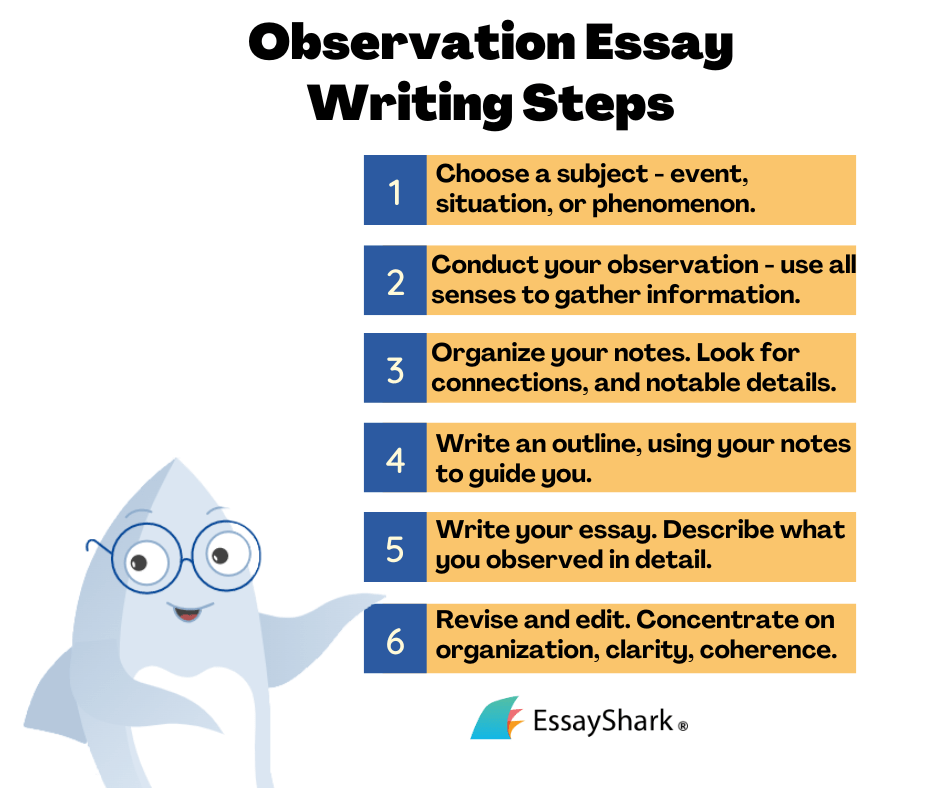 Observation Essay Writing Steps

1 Choose a subject - event, situation, or phenomenon.

2 Conduct your observation - use all senses to gather information.

3 Organize your notes. Look for connections, and notable details.

4 Write an outline, using your notes to guide you.

5 Write your essay. Describe what you observed in detail.

6 Revise and edit. Concentrate on organization, clarity, coherence.

EssayShark ®